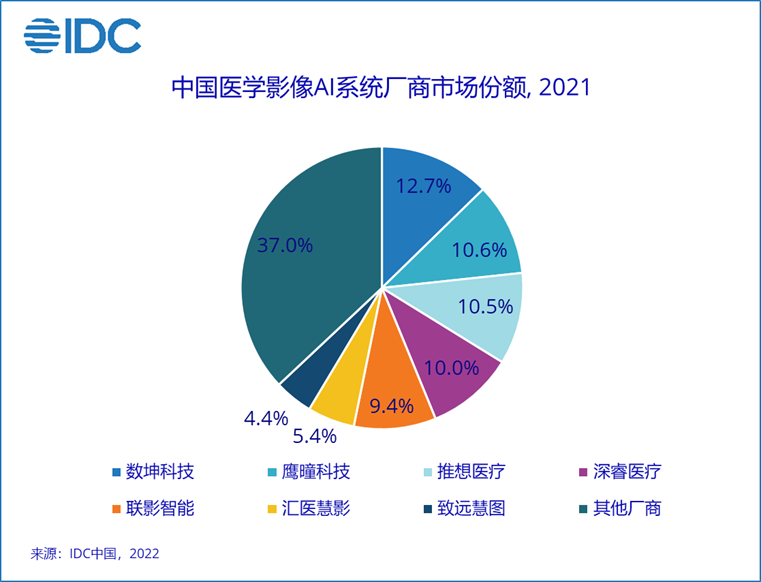 IDC

中国医学影像AI系统厂商市场份额, 2021

12.7%
10.6%
10.5%
10.0%
9.4%
5.4%
4.4%
37.0%

数坤科技
鹰瞳科技
推想医疗
深睿医疗
联影智能
汇医慧影
致远慧图
其他厂商

来源：IDC中国，2022